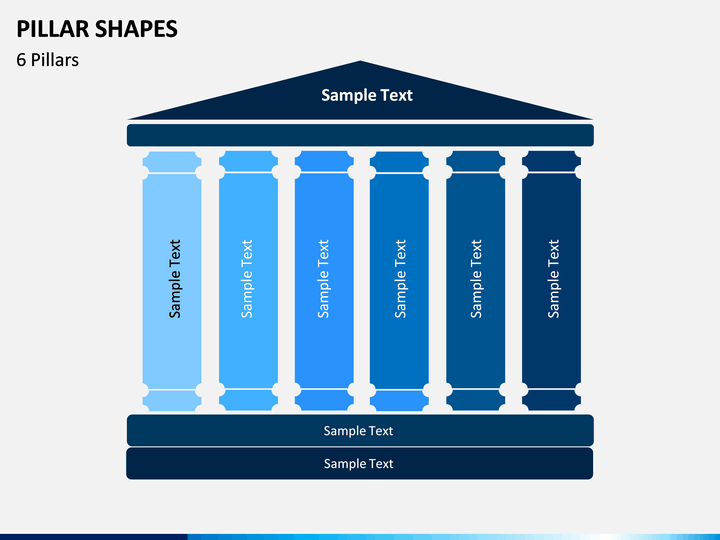 PILLAR SHAPES
6 Pillars

Sample Text

Sample Text

Sample Text

Sample Text

Sample Text

Sample Text

Sample Text

Sample Text

Sample Text